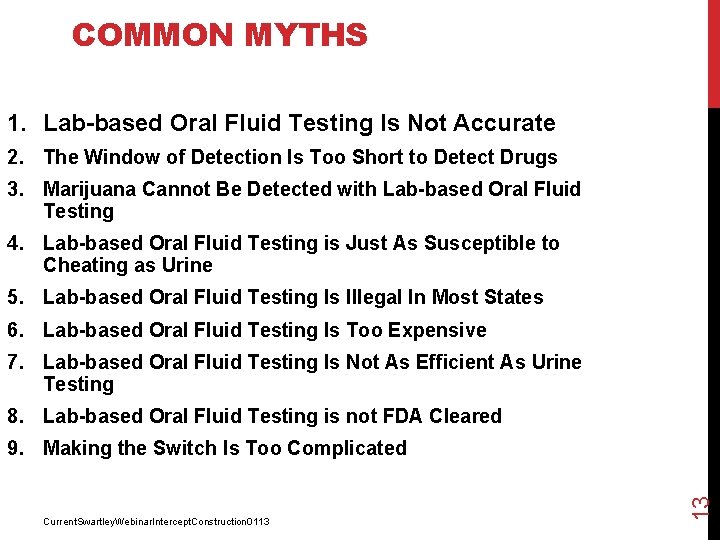 COMMON MYTHS

1. Lab-based Oral Fluid Testing Is Not Accurate
2. The Window of Detection Is Too Short to Detect Drugs
3. Marijuana Cannot Be Detected with Lab-based Oral Fluid Testing
4. Lab-based Oral Fluid Testing is Just As Susceptible to Cheating as Urine
5. Lab-based Oral Fluid Testing Is Illegal In Most States
6. Lab-based Oral Fluid Testing Is Too Expensive
7. Lab-based Oral Fluid Testing Is Not As Efficient As Urine Testing
8. Lab-based Oral Fluid Testing is not FDA Cleared
9. Making the Switch Is Too Complicated

CurrentSwartleyWebinarInterceptConstruction0113

13